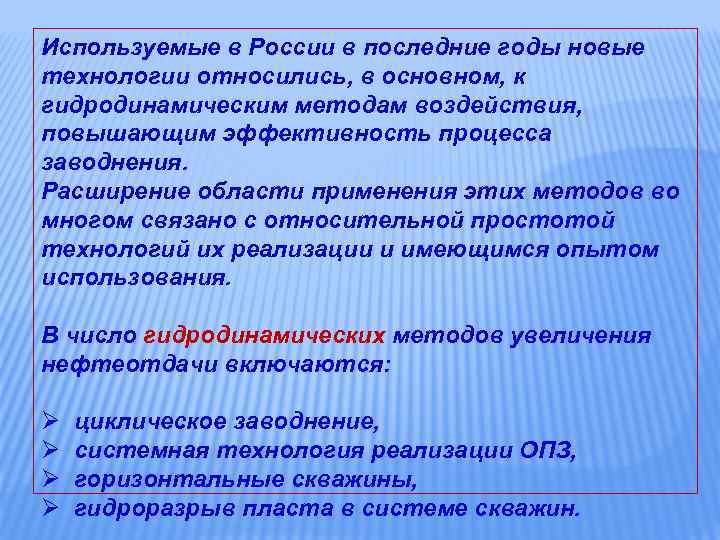 Используемые в России в последние годы новые технологии относились, в основном, к гидродинамическим методам воздействия, повышающим эффективность процесса заводнения.
Расширение области применения этих методов во многом связано с относительной простотой технологий их реализации и имеющимся опытом использования.

В число гидродинамических методов увеличения нефтеотдачи включаются:

➢ циклическое заводнение,
➢ системная технология реализации ОПЗ,
➢ горизонтальные скважины,
➢ гидроразрыв пласта в системе скважин.